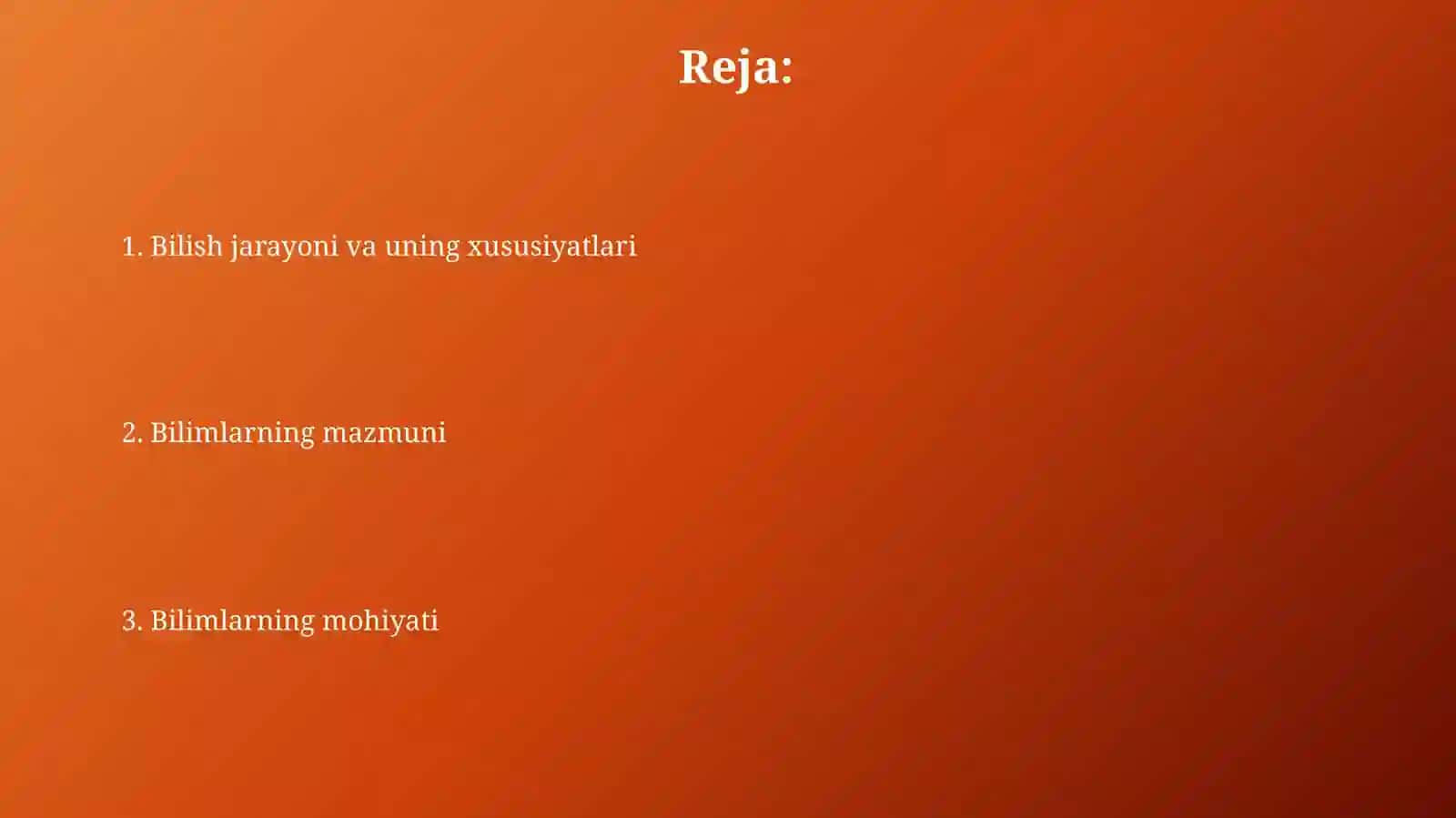 Reja:

1. Bilish jarayoni va uning xususiyatlari

2. Bilimlarning mazmuni

3. Bilimlarning mohiyati